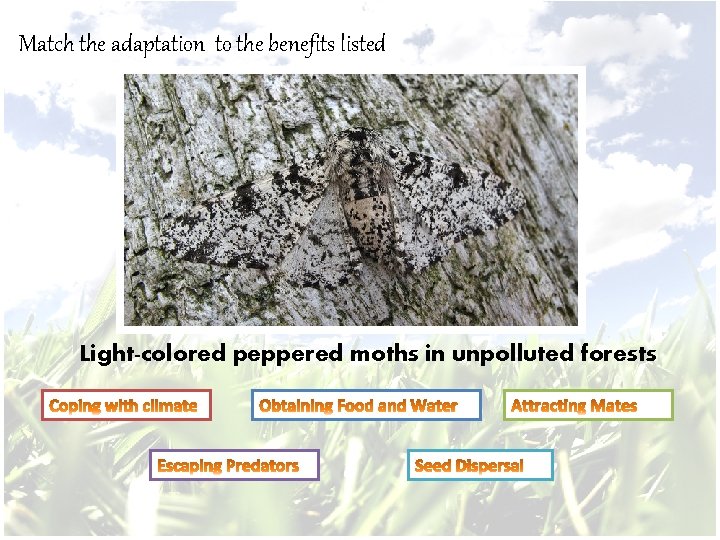 Match the adaptation to the benefits listed

Light-colored peppered moths in unpolluted forests

Coping with climate

Obtaining Food and Water

Attracting Mates

Escaping Predators

Seed Dispersal